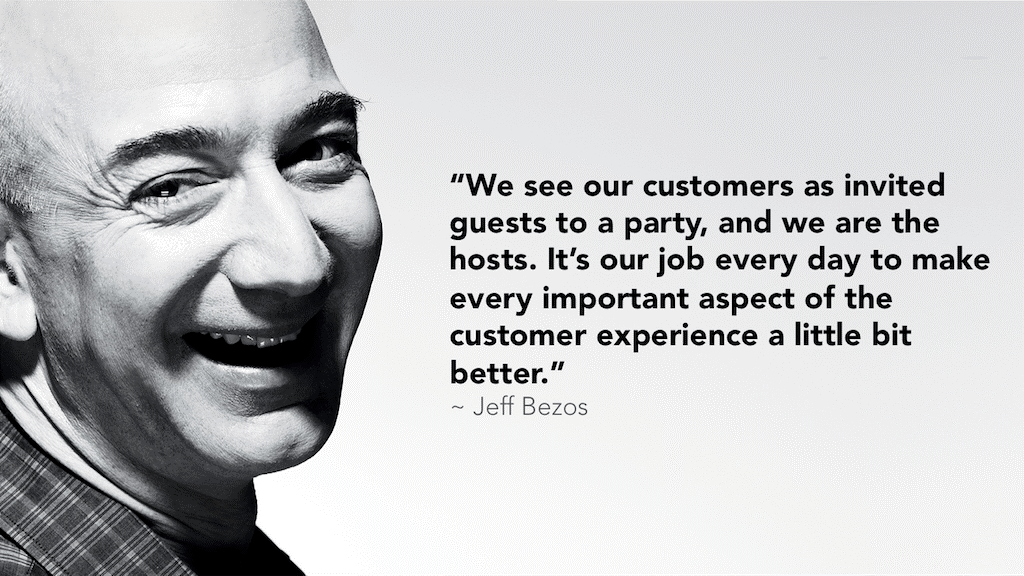 “We see our customers as invited guests to a party, and we are the hosts. It’s our job every day to make every important aspect of the customer experience a little bit better.”
~ Jeff Bezos